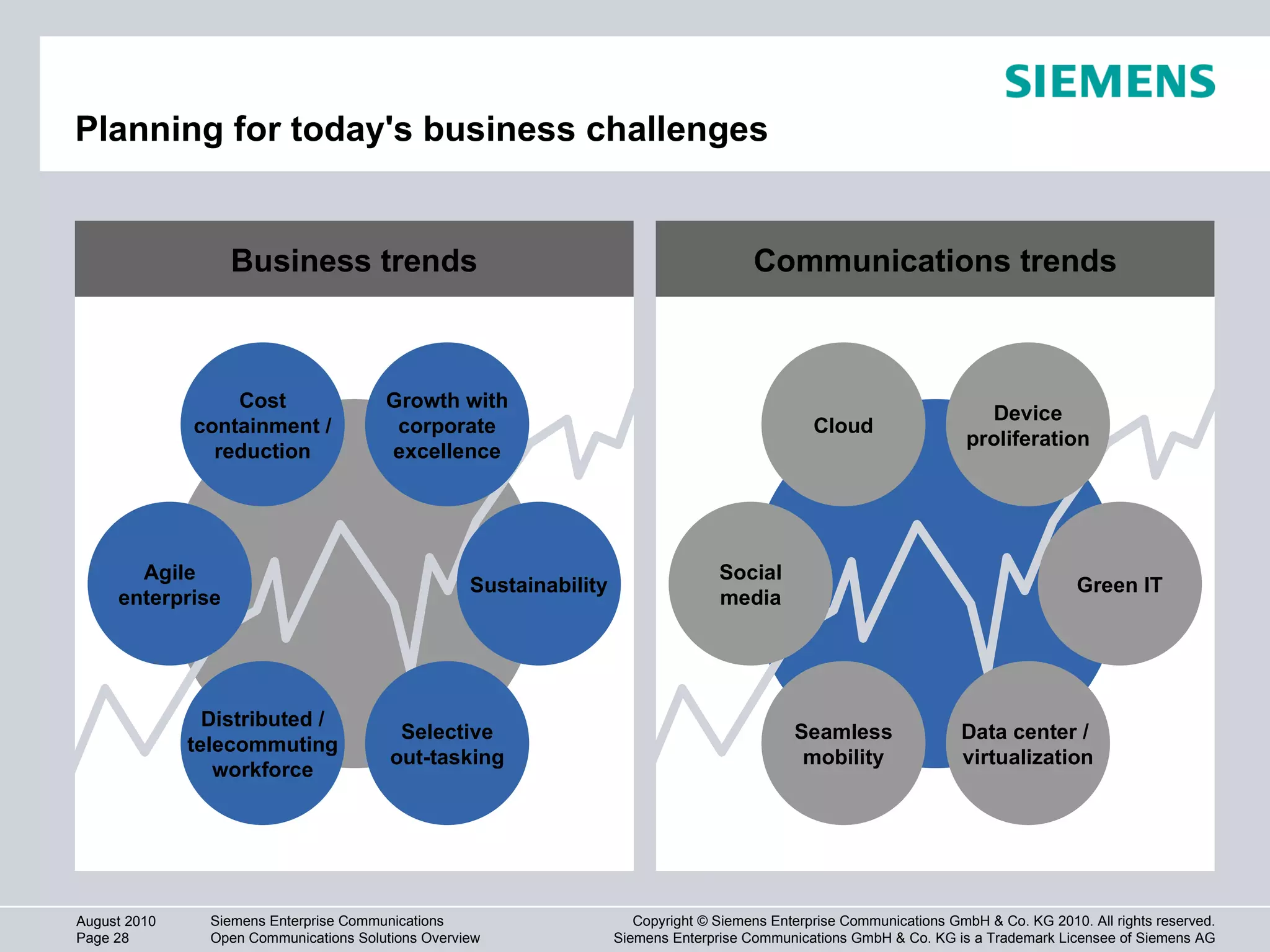 SIEMENS

Planning for today's business challenges

Business trends

Cost containment / reduction

Growth with corporate excellence

Agile enterprise

Sustainability

Distributed / telecommuting workforce

Selective out-tasking

Communications trends

Cloud

Device proliferation

Social media

Green IT

Seamless mobility

Data center / virtualization

August 2010
Page 28

Siemens Enterprise Communications
Open Communications Solutions Overview

Copyright © Siemens Enterprise Communications GmbH & Co. KG 2010. All rights reserved.
Siemens Enterprise Communications GmbH & Co. KG is a Trademark Licensee of Siemens AG